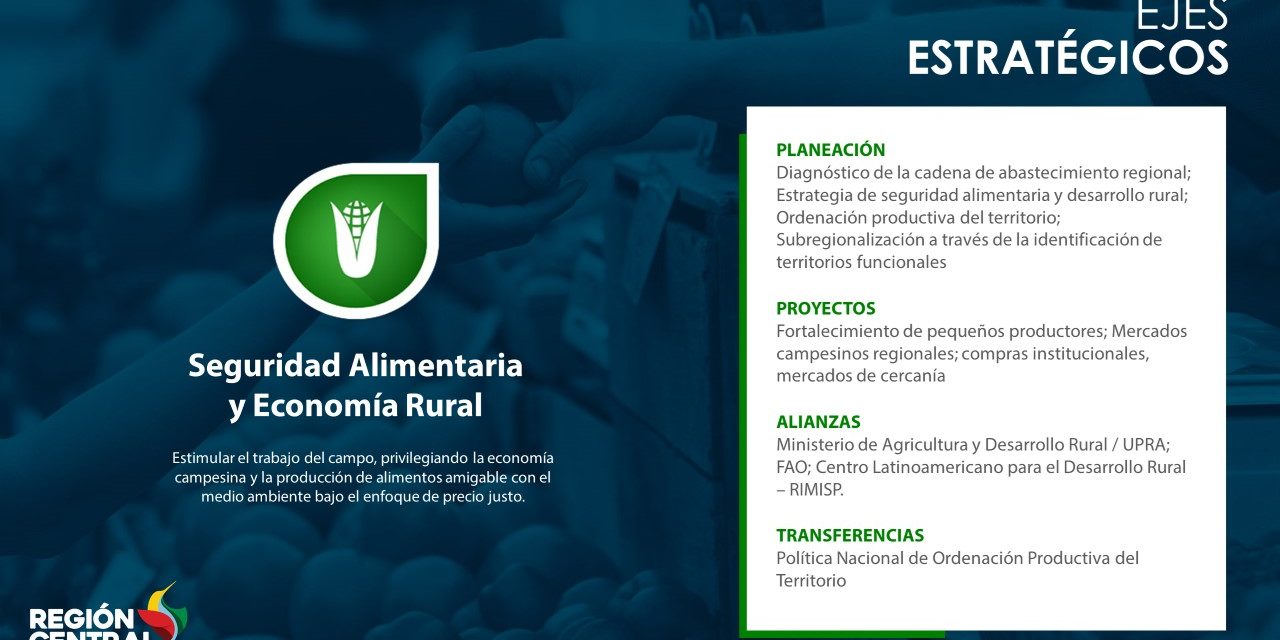 EJES
ESTRATÉGICOS

Seguridad Alimentaria y Economía Rural

Estimular el trabajo del campo, privilegiando la economía campesina y la producción de alimentos amigable con el medio ambiente bajo el enfoque de precio justo.

PLANEACIÓN
Diagnóstico de la cadena de abastecimiento regional; Estrategia de seguridad alimentaria y desarrollo rural; Ordenación productiva del territorio; Subregionalización a través de la identificación de territorios funcionales

PROYECTOS
Fortalecimiento de pequeños productores; Mercados campesinos regionales; compras institucionales, mercados de cercanía

ALIANZAS
Ministerio de Agricultura y Desarrollo Rural / UPRA; FAO; Centro Latinoamericano para el Desarrollo Rural – RIMISP.

TRANSFERENCIAS
Política Nacional de Ordenación Productiva del Territorio

REGIÓN CENTRAL